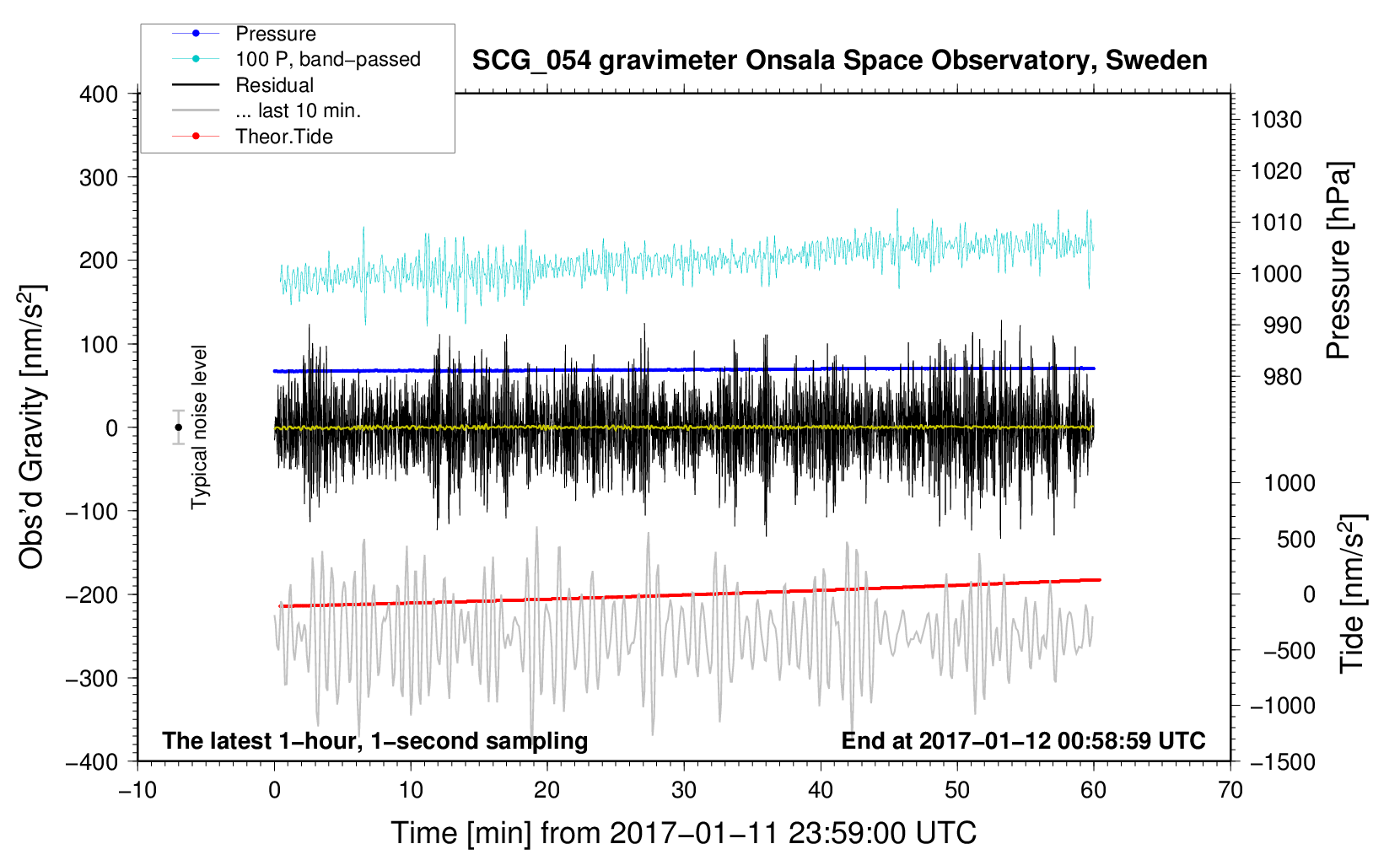 Pressure
100 P, band−passed
Residual
... last 10 min.
Theor.Tide

SCG_054 gravimeter Onsala Space Observatory, Sweden

400
300
200
100
0
−100
−200
−300
−400

Obs'd Gravity [nm/s$^2$]

Typical noise level

1030
1020
1010
1000
990
980

Pressure [hPa]

1000
500
0
−500
−1000
−1500

Tide [nm/s$^2$]

The latest 1−hour, 1−second sampling
End at 2017−01−12 00:58:59 UTC

−10
0
10
20
30
40
50
60
70

Time [min] from 2017−01−11 23:59:00 UTC